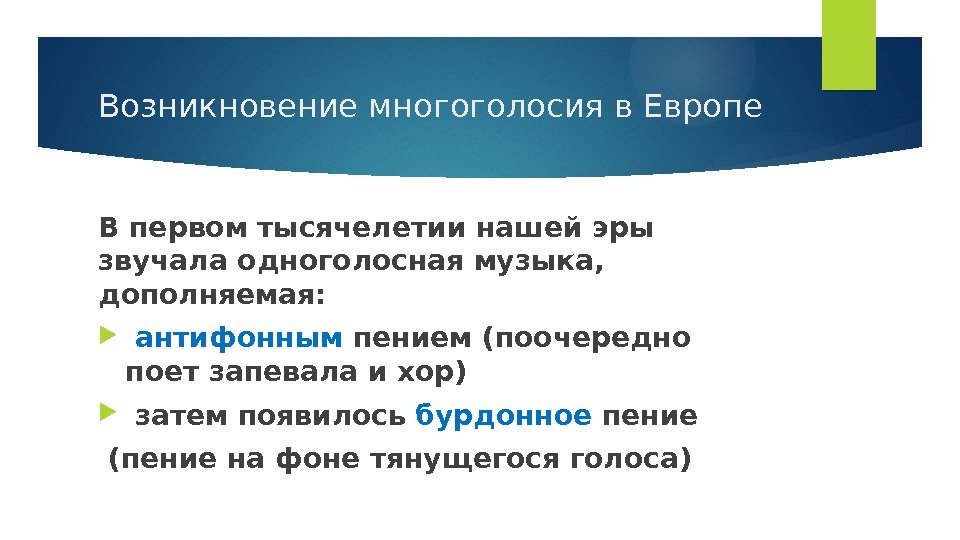 Возникновение многоголосия в Европе

В первом тысячелетии нашей эры звучала одноголосная музыка, дополняемая:

антифонным пением (поочередно поет запевала и хор)

затем появилось бурдонное пение

(пение на фоне тянущегося голоса)